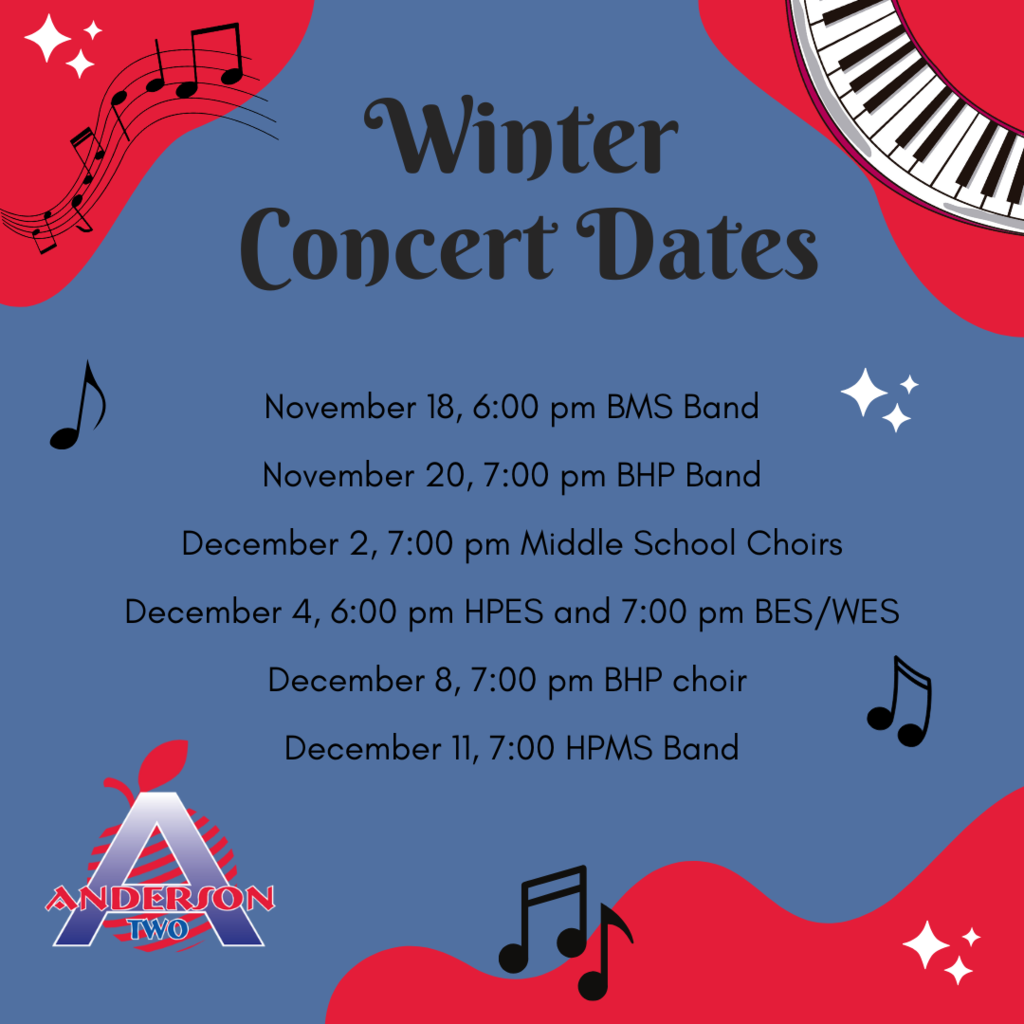 Winter Concert Dates

November 18, 6:00 pm BMS Band

November 20, 7:00 pm BHP Band

December 2, 7:00 pm Middle School Choirs

December 4, 6:00 pm HPES and 7:00 pm BES/WES

December 8, 7:00 pm BHP choir

December 11, 7:00 HPMS Band

A
ANDERSON
TWO